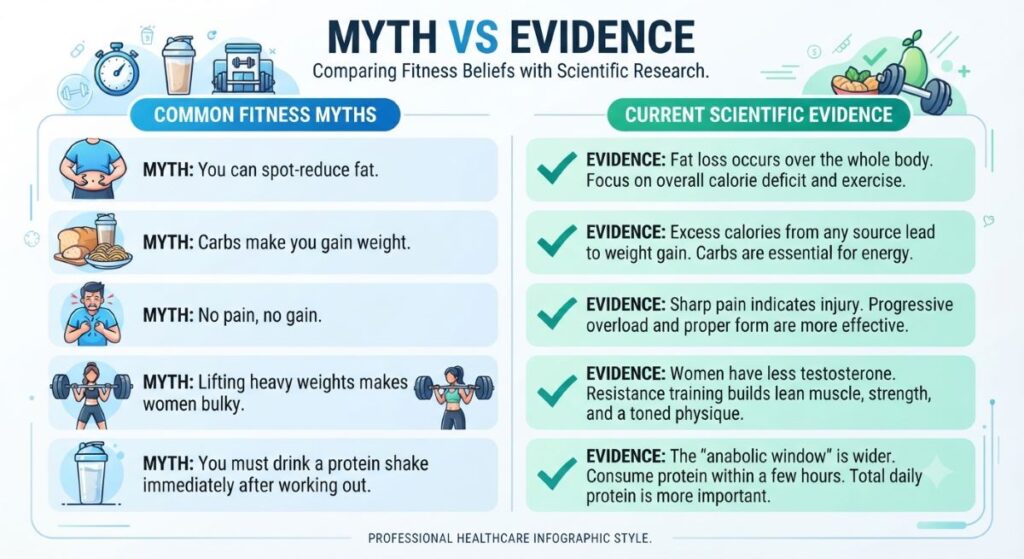 MYTH VS EVIDENCE

Comparing Fitness Beliefs with Scientific Research.

COMMON FITNESS MYTHS

MYTH: You can spot-reduce fat.

MYTH: Carbs make you gain weight.

MYTH: No pain, no gain.

MYTH: Lifting heavy weights makes women bulky.

MYTH: You must drink a protein shake immediately after working out.

CURRENT SCIENTIFIC EVIDENCE

EVIDENCE: Fat loss occurs over the whole body. Focus on overall calorie deficit and exercise.

EVIDENCE: Excess calories from any source lead to weight gain. Carbs are essential for energy.

EVIDENCE: Sharp pain indicates injury. Progressive overload and proper form are more effective.

EVIDENCE: Women have less testosterone. Resistance training builds lean muscle, strength, and a toned physique.

EVIDENCE: The "anabolic window" is wider. Consume protein within a few hours. Total daily protein is more important.

PROFESSIONAL HEALTHCARE INFOGRAPHIC STYLE.